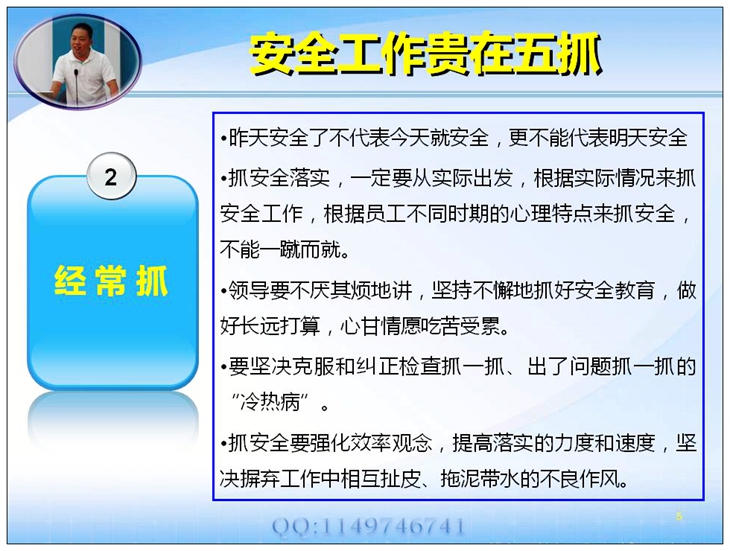 安全工作贵在五抓

2

经常抓

•昨天安全了不代表今天就安全，更不能代表明天安全

•抓安全落实，一定要从实际出发，根据实际情况来抓安全工作，根据员工不同时期的心理特点来抓安全，不能一蹴而就。

•领导要不厌其烦地讲，坚持不懈地抓好安全教育，做好长远打算，心甘情愿吃苦受累。

•要坚决克服和纠正检查抓一抓、出了问题抓一抓的“冷热病”。

•抓安全要强化效率观念，提高落实的力度和速度，坚决摒弃工作中相互扯皮、拖泥带水的不良作风。

QQ:1149746741

5